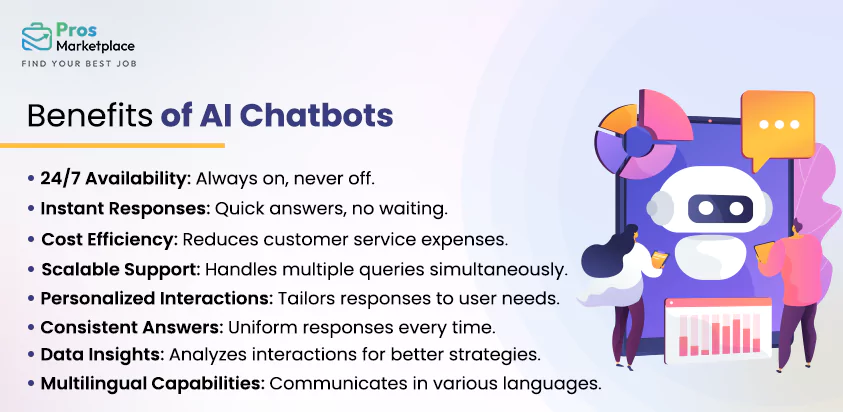 Pros Marketplace
FIND YOUR BEST JOB

Benefits of AI Chatbots

• 24/7 Availability: Always on, never off.
• Instant Responses: Quick answers, no waiting.
• Cost Efficiency: Reduces customer service expenses.
• Scalable Support: Handles multiple queries simultaneously.
• Personalized Interactions: Tailors responses to user needs.
• Consistent Answers: Uniform responses every time.
• Data Insights: Analyzes interactions for better strategies.
• Multilingual Capabilities: Communicates in various languages.